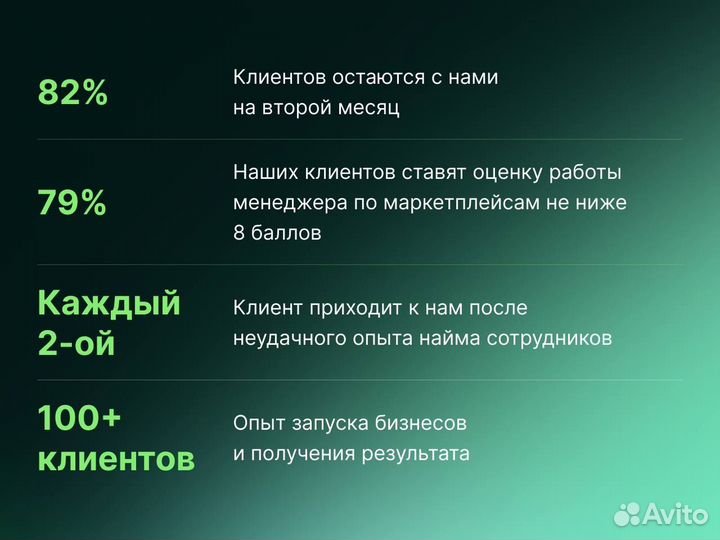 82%

Клиентов остаются с нами на второй месяц

79%

Наших клиентов ставят оценку работы менеджера по маркетплейсам не ниже 8 баллов

Каждый 2-ой

Клиент приходит к нам после неудачного опыта найма сотрудников

100+ клиентов

Опыт запуска бизнесов и получения результата

Avito